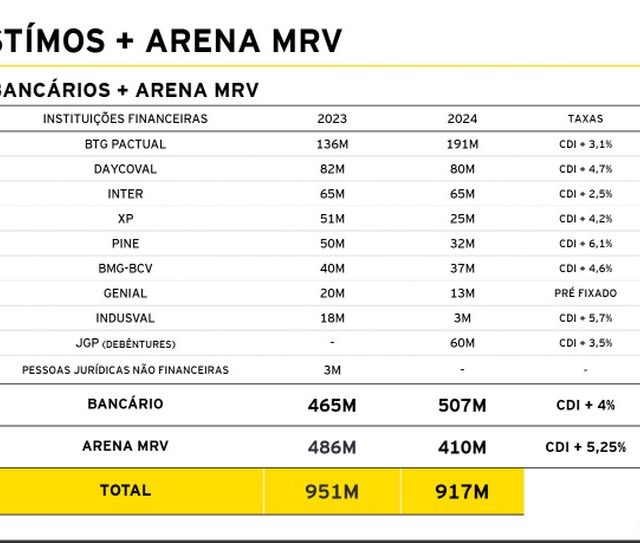 STÍMOS + ARENA MRV

BANCÁRIOS + ARENA MRV

| INSTITUIÇÕES FINANCEIRAS | 2023 | 2024 | TAXAS |
|---|---|---|---|
| BTG PACTUAL | 136M | 191M | CDI + 3,1% |
| DAYCOVAL | 82M | 80M | CDI + 4,7% |
| INTER | 65M | 65M | CDI + 2,5% |
| XP | 51M | 25M | CDI + 4,2% |
| PINE | 50M | 32M | CDI + 6,1% |
| BMG-BCV | 40M | 37M | CDI + 4,6% |
| GENIAL | 20M | 13M | PRÉ FIXADO |
| INDUSVAL | 18M | 3M | CDI + 5,7% |
| JGP (DEBÊNTURES) | - | 60M | CDI + 3,5% |
| PESSOAS JURÍDICAS NÃO FINANCEIRAS | 3M | - | - |
| BANCÁRIO | 465M | 507M | CDI + 4% |
| ARENA MRV | 486M | 410M | CDI + 5,25% |
| TOTAL | 951M | 917M | |